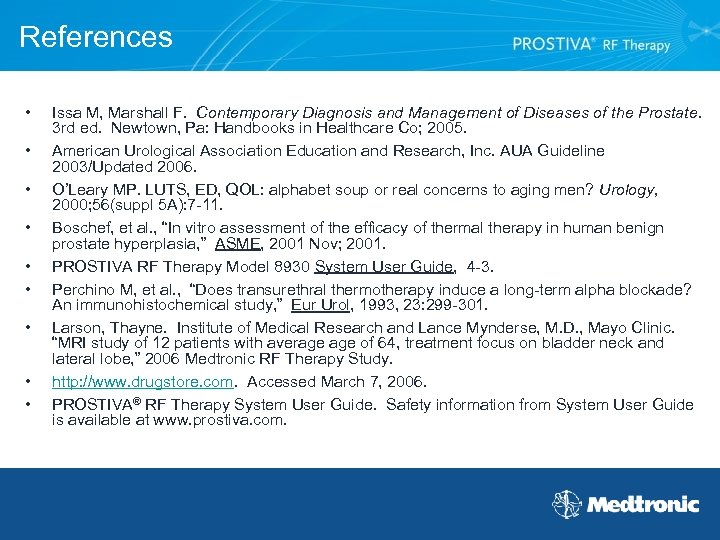 References

PROSTIVA® RF Therapy

• Issa M, Marshall F. Contemporary Diagnosis and Management of Diseases of the Prostate. 3rd ed. Newtown, Pa: Handbooks in Healthcare Co; 2005.

• American Urological Association Education and Research, Inc. AUA Guideline 2003/Updated 2006.

• O'Leary MP. LUTS, ED, QOL: alphabet soup or real concerns to aging men? Urology, 2000;56(suppl 5A):7-11.

• Boschef, et al., "In vitro assessment of the efficacy of thermal therapy in human benign prostate hyperplasia," ASME, 2001 Nov; 2001.

• PROSTIVA RF Therapy Model 8930 System User Guide, 4-3.

• Perchino M, et al., "Does transurethral thermotherapy induce a long-term alpha blockade? An immunohistochemical study," Eur Urol, 1993, 23:299-301.

• Larson, Thayne. Institute of Medical Research and Lance Mynderse, M.D., Mayo Clinic. "MRI study of 12 patients with average age of 64, treatment focus on bladder neck and lateral lobe," 2006 Medtronic RF Therapy Study.

• http://www.drugstore.com. Accessed March 7, 2006.

• PROSTIVA® RF Therapy System User Guide. Safety information from System User Guide is available at www.prostiva.com.

Medtronic